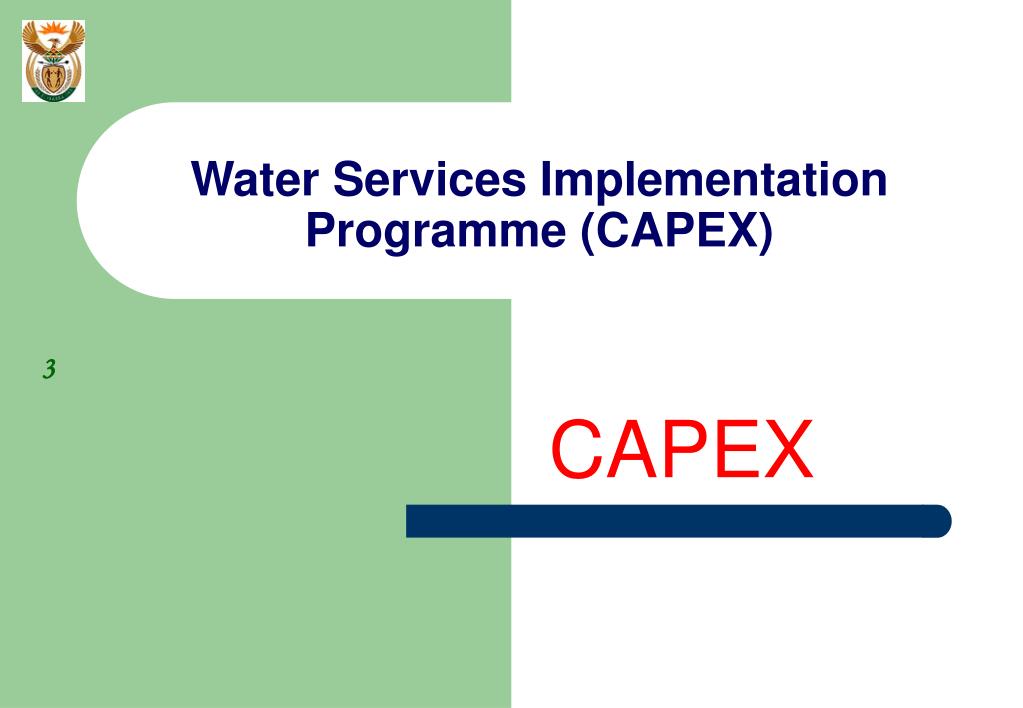 Water Services Implementation Programme (CAPEX)

3

CAPEX